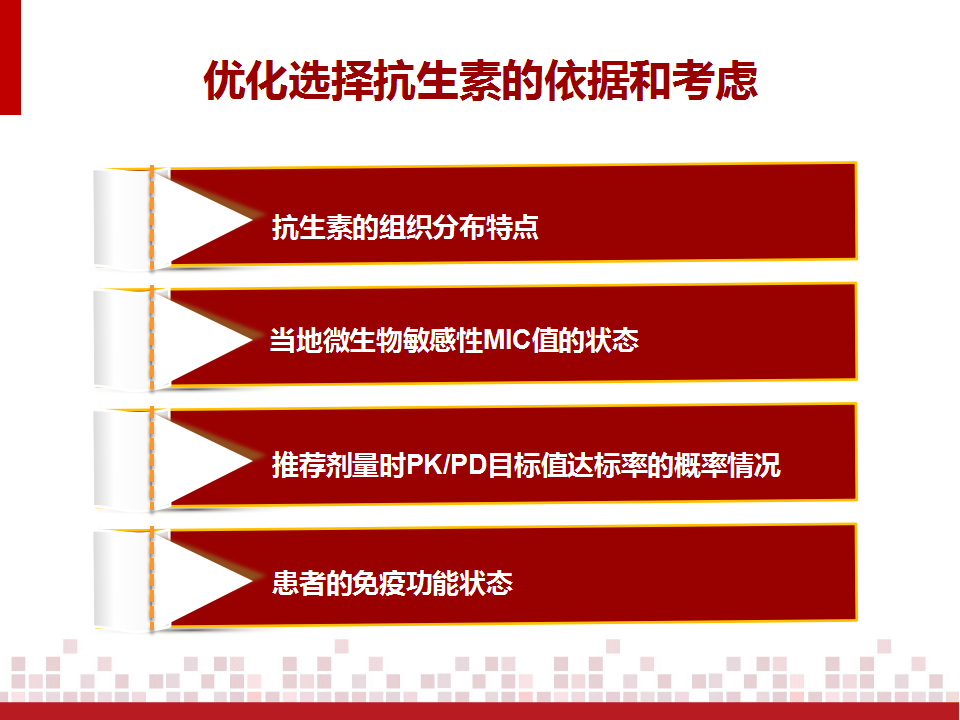 优化选择抗生素的依据和考虑

抗生素的组织分布特点

当地微生物敏感性MIC值的状态

推荐剂量时PK/PD目标值达标率的概率情况

患者的免疫功能状态